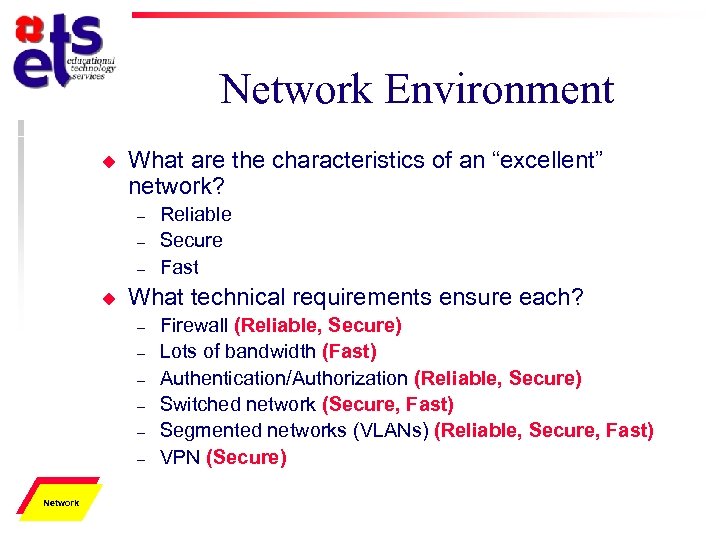 ets educational technology services

Network Environment

What are the characteristics of an “excellent” network?
– Reliable
– Secure
– Fast

What technical requirements ensure each?
– Firewall (Reliable, Secure)
– Lots of bandwidth (Fast)
– Authentication/Authorization (Reliable, Secure)
– Switched network (Secure, Fast)
– Segmented networks (VLANs) (Reliable, Secure, Fast)
– VPN (Secure)

Network